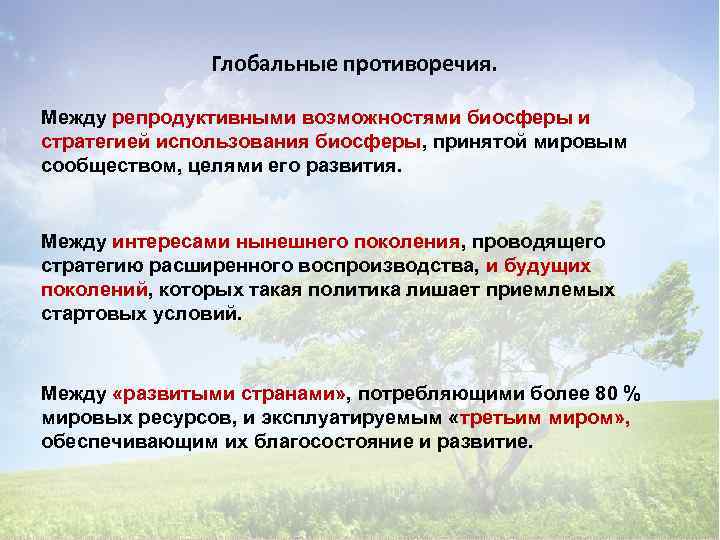 Глобальные противоречия.

Между репродуктивными возможностями биосферы и стратегией использования биосферы, принятой мировым сообществом, целями его развития.

Между интересами нынешнего поколения, проводящего стратегию расширенного воспроизводства, и будущих поколений, которых такая политика лишает приемлемых стартовых условий.

Между «развитыми странами», потребляющими более 80 % мировых ресурсов, и эксплуатируемым «третьим миром», обеспечивающим их благосостояние и развитие.